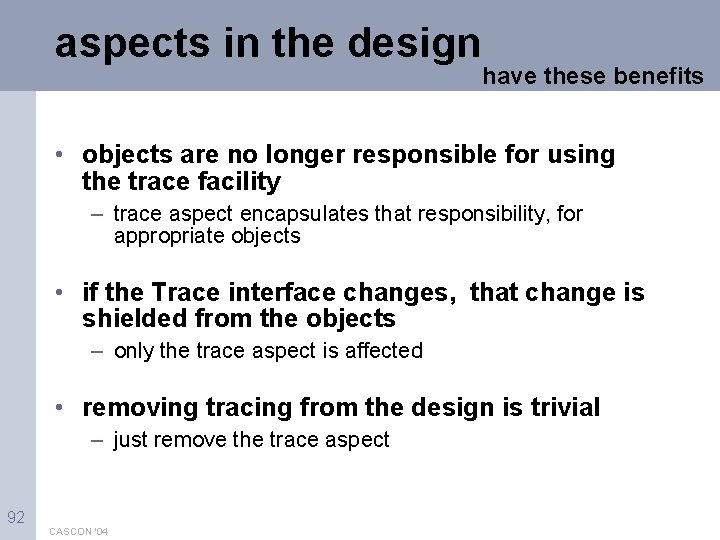 aspects in the design

have these benefits

• objects are no longer responsible for using the trace facility
  – trace aspect encapsulates that responsibility, for appropriate objects

• if the Trace interface changes, that change is shielded from the objects
  – only the trace aspect is affected

• removing tracing from the design is trivial
  – just remove the trace aspect

92

CASCON '04